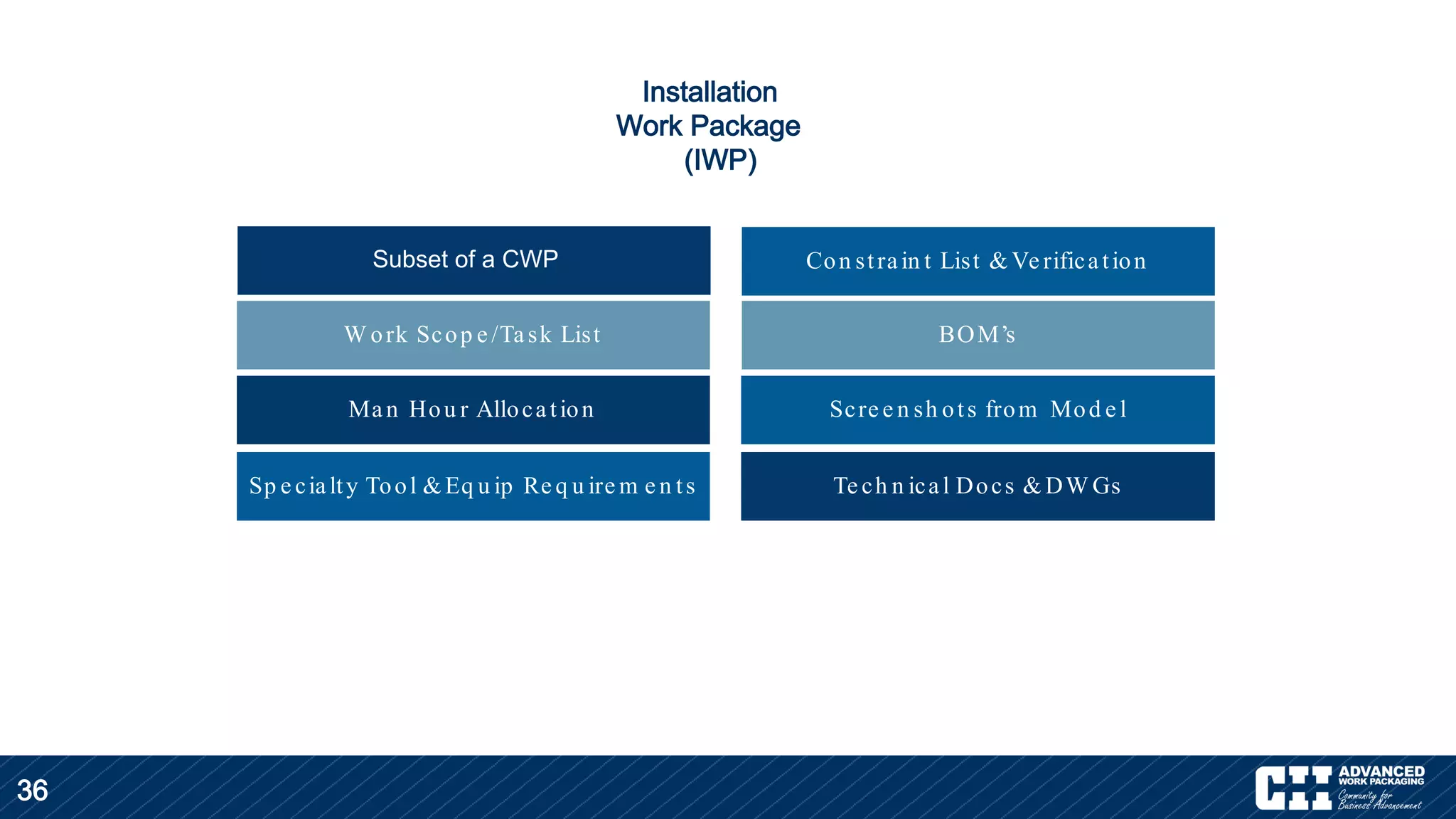 Installation
Work Package
(IWP)

Subset of a CWP

Work Scope/Task List

Man Hour Allocation

Specialty Tool & Equip Requirements

Constraint List & Verification

BOM's

Screenshots from Model

Technical Docs & DWGs

36

CII ADVANCED WORK PACKAGING
Community for Business Advancement